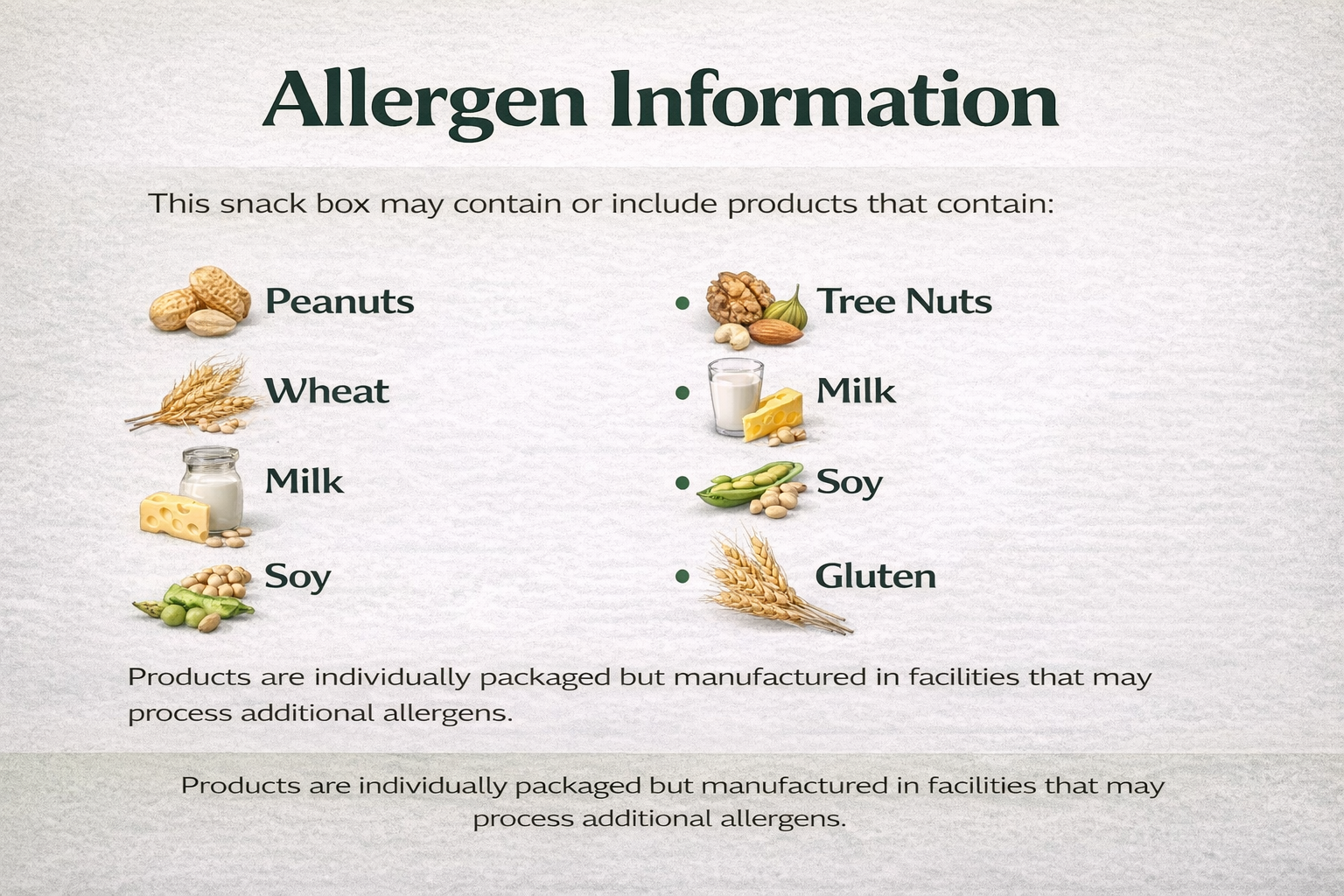 Allergen Information

This snack box may contain or include products that contain:

Peanuts

Wheat

Milk

Soy

• Tree Nuts

• Milk

• Soy

• Gluten

Products are individually packaged but manufactured in facilities that may process additional allergens.

Products are individually packaged but manufactured in facilities that may process additional allergens.